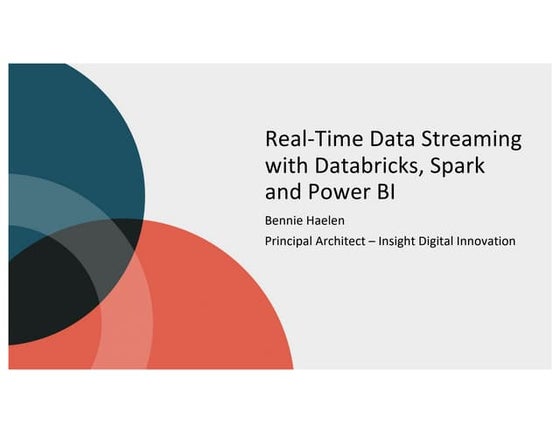 Real-Time Data Streaming with Databricks, Spark and Power BI

Bennie Haelen

Principal Architect – Insight Digital Innovation